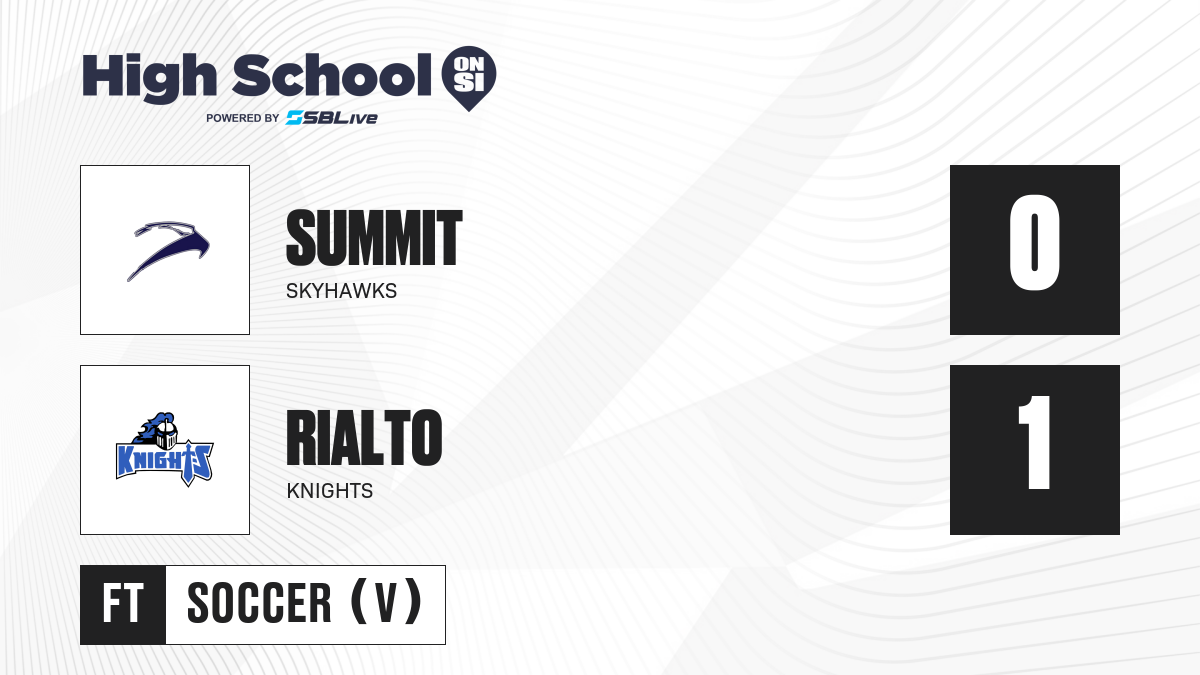 High School ON SI
POWERED BY SBLive

SUMMIT
SKYHAWKS

0

KNIGHTS

RIALTO
KNIGHTS

1

FT SOCCER (V)